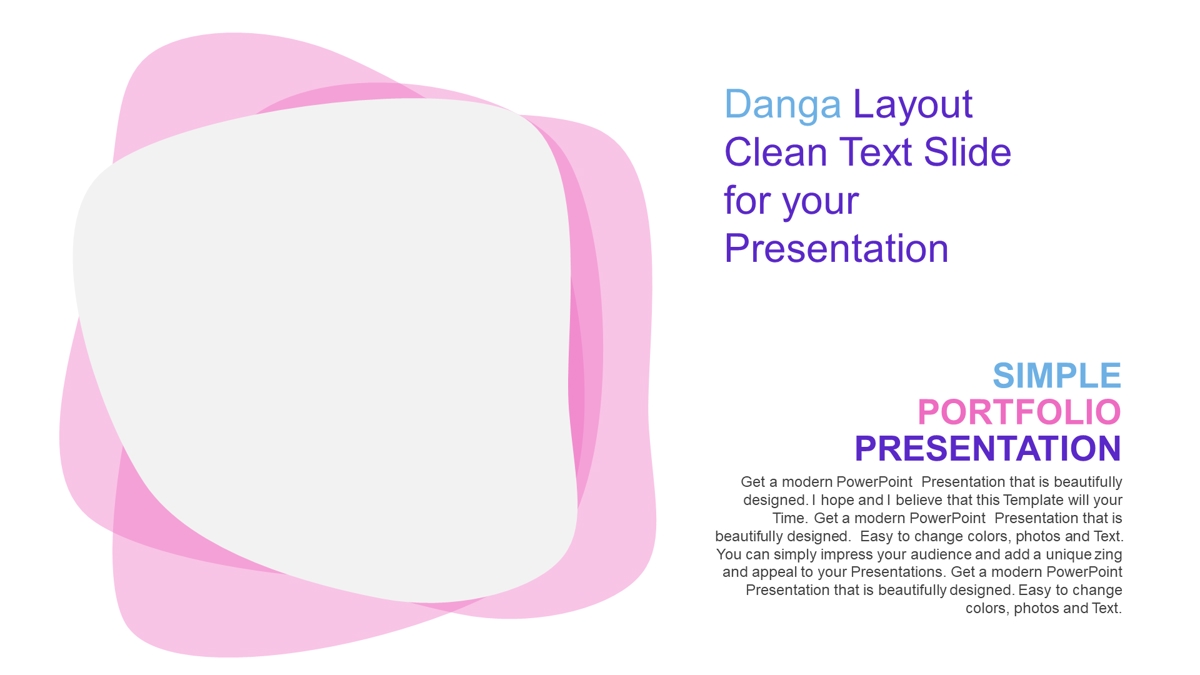 Danga Layout Clean Text Slide for your Presentation

SIMPLE
PORTFOLIO
PRESENTATION

Get a modern PowerPoint Presentation that is beautifully designed. I hope and I believe that this Template will your Time. Get a modern PowerPoint Presentation that is beautifully designed. Easy to change colors, photos and Text. You can simply impress your audience and add a unique zing and appeal to your Presentations. Get a modern PowerPoint Presentation that is beautifully designed. Easy to change colors, photos and Text.